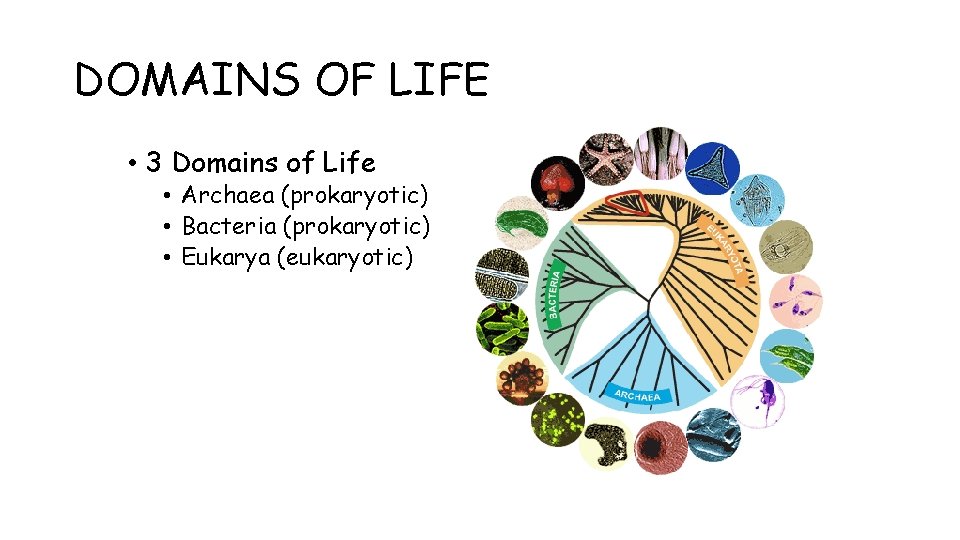 DOMAINS OF LIFE

• 3 Domains of Life
  • Archaea (prokaryotic)
  • Bacteria (prokaryotic)
  • Eukarya (eukaryotic)

BACTERIA

EUKARYOTA

ARCHAEA